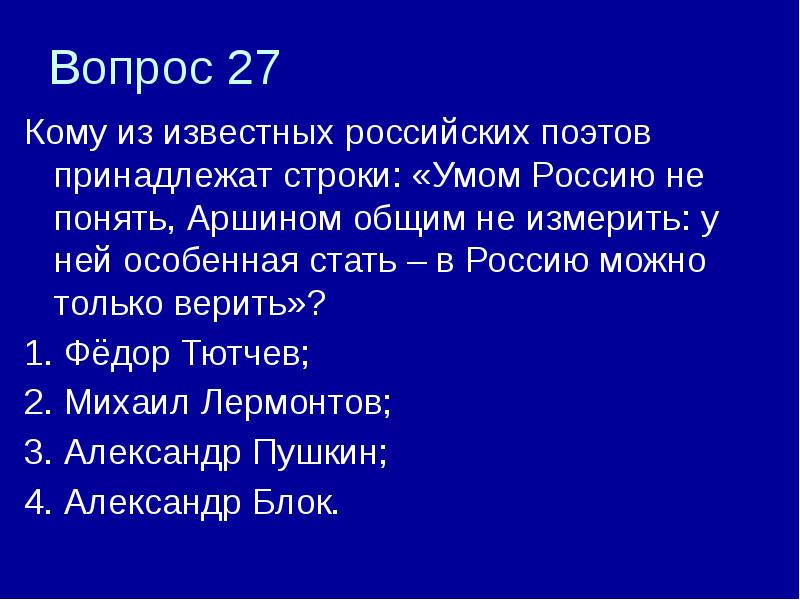 Вопрос 27

Кому из известных российских поэтов принадлежат строки: «Умом Россию не понять, Аршином общим не измерить: у ней особенная стать – в Россию можно только верить»?

1. Фёдор Тютчев;
2. Михаил Лермонтов;
3. Александр Пушкин;
4. Александр Блок.